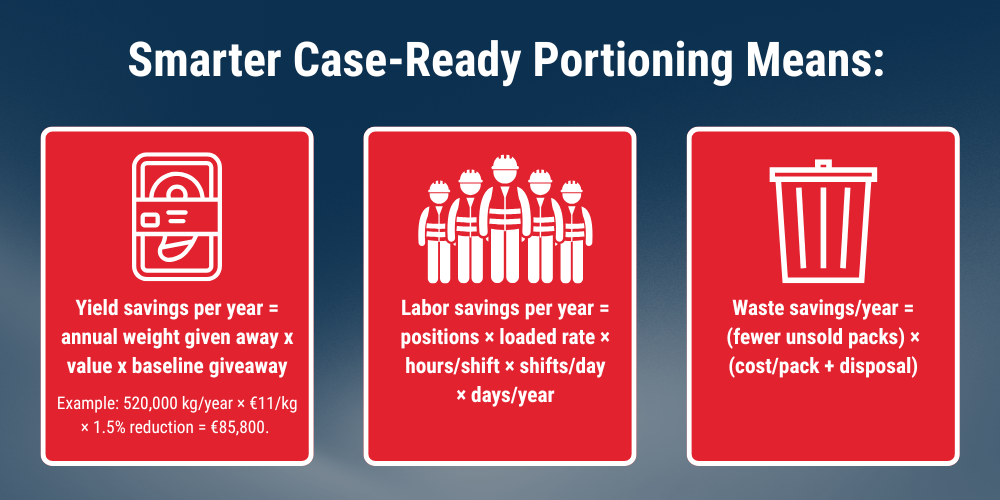 Smarter Case-Ready Portioning Means:

Yield savings per year = annual weight given away x value x baseline giveaway

Example: 520,000 kg/year × €11/kg × 1.5% reduction = €85,800.

Labor savings per year = positions × loaded rate × hours/shift × shifts/day × days/year

Waste savings/year = (fewer unsold packs) × (cost/pack + disposal)